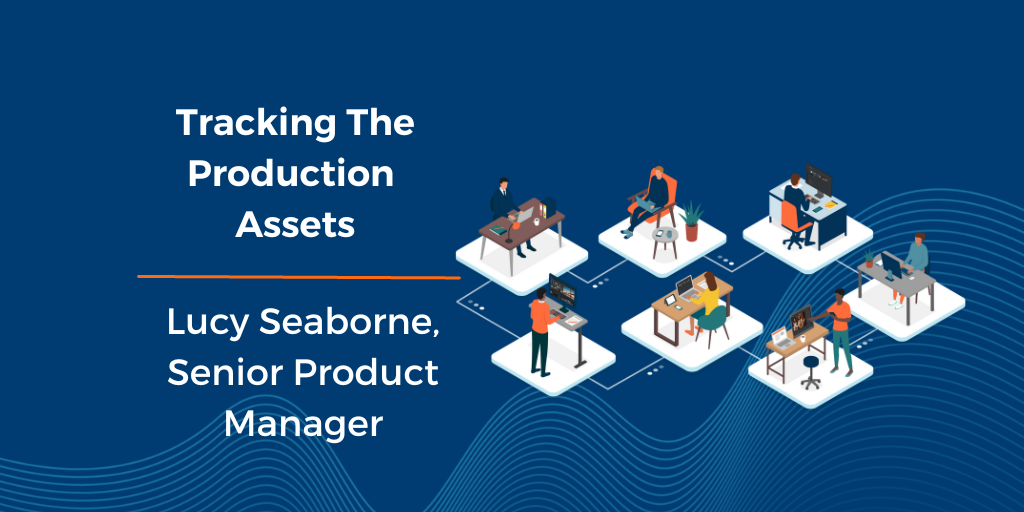 Tracking The Production Assets

Lucy Seaborne, Senior Product Manager